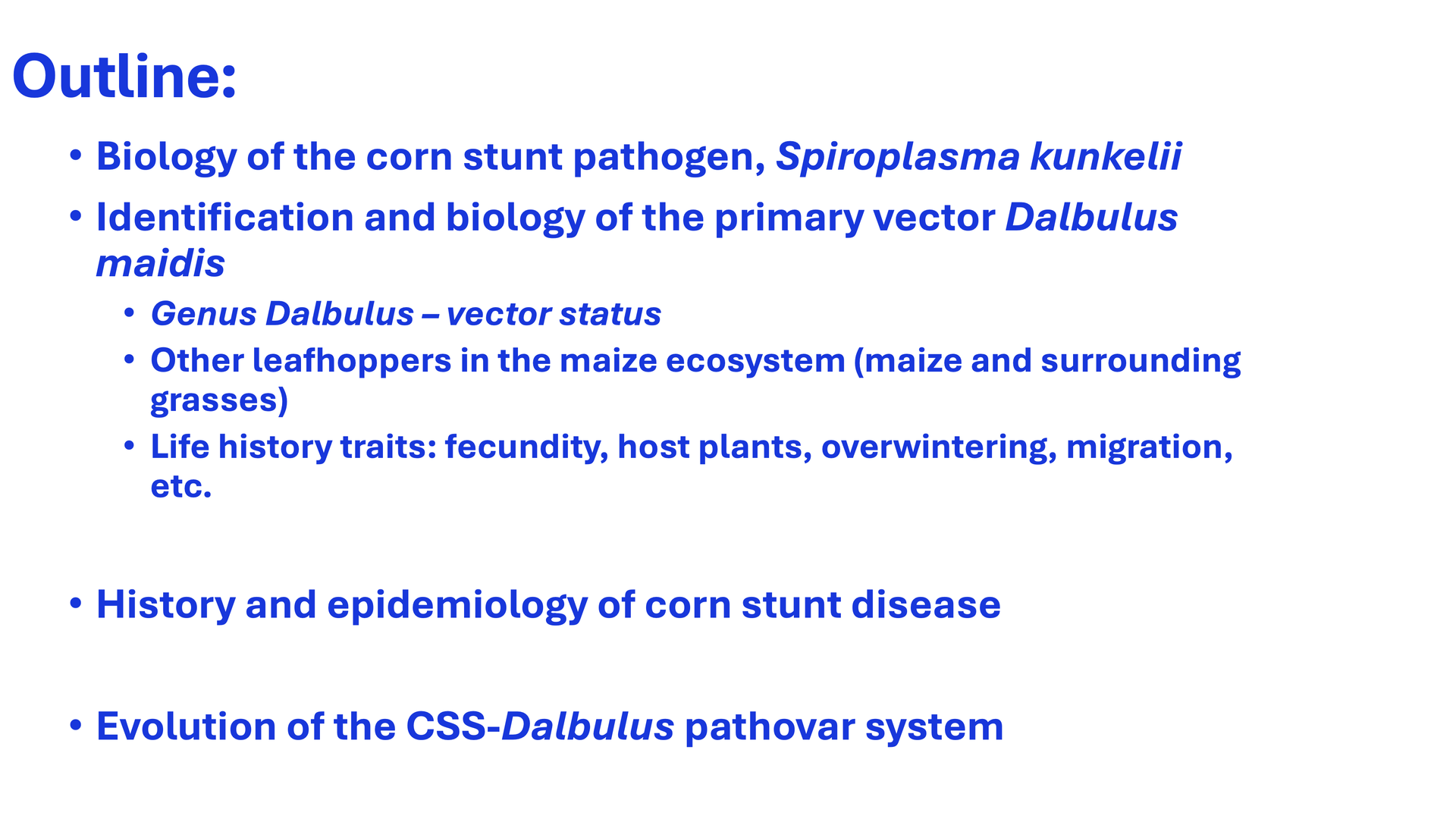 Outline:

• Biology of the corn stunt pathogen, Spiroplasma kunkelii

• Identification and biology of the primary vector Dalbulus maidis

  • Genus Dalbulus – vector status

  • Other leafhoppers in the maize ecosystem (maize and surrounding grasses)

  • Life history traits: fecundity, host plants, overwintering, migration, etc.

• History and epidemiology of corn stunt disease

• Evolution of the CSS-Dalbulus pathovar system